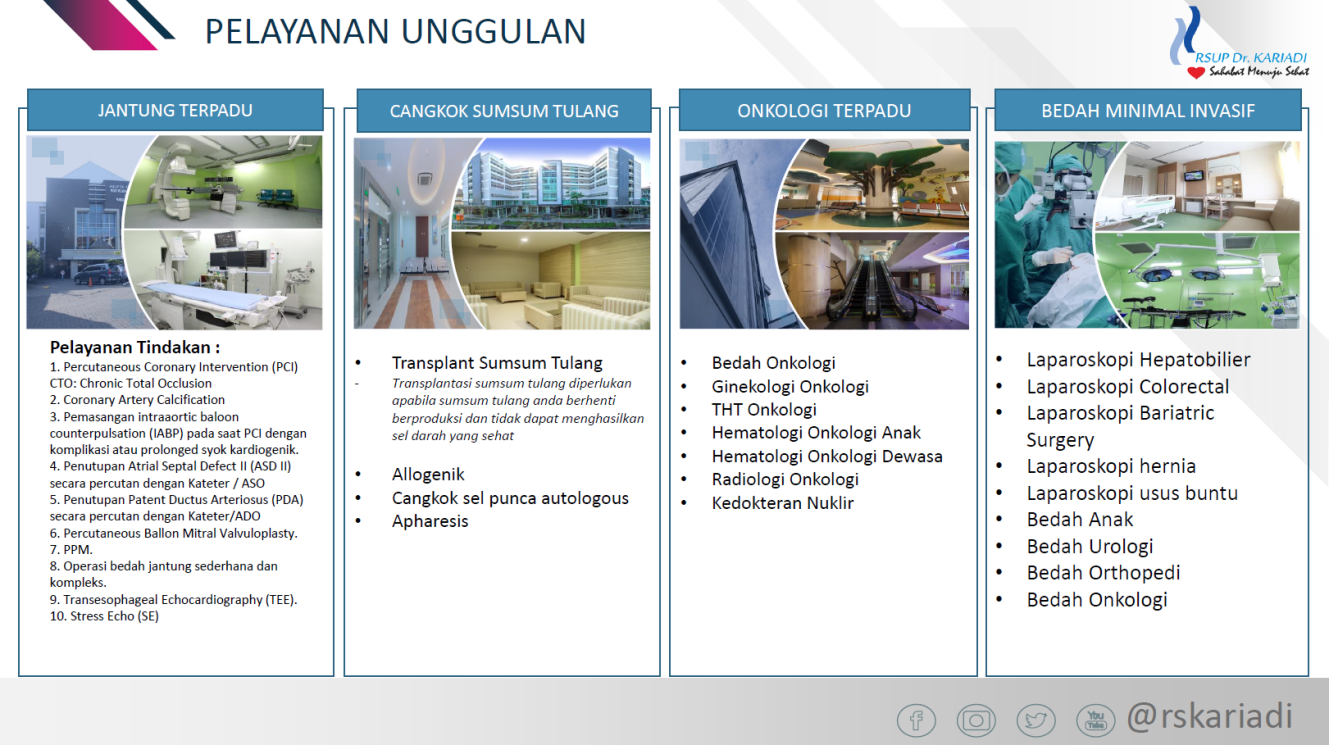 PELAYANAN UNGGULAN

RSUP Dr. KARIADI
Sahabat Menuju Sehat

JANTUNG TERPADU

Pelayanan Tindakan :
1. Percutaneous Coronary Intervention (PCI) CTO: Chronic Total Occlusion
2. Coronary Artery Calcification
3. Pemasangan intraaortic baloon counterpulsation (IABP) pada saat PCI dengan komplikasi atau prolonged syok kardiogenik.
4. Penutupan Atrial Septal Defect II (ASD II) secara percutan dengan Kateter / ASO
5. Penutupan Patent Ductus Arteriosus (PDA) secara percutan dengan Kateter/ADO
6. Percutaneous Ballon Mitral Valvuloplasty.
7. PPM.
8. Operasi bedah jantung sederhana dan kompleks.
9. Transesophageal Echocardiography (TEE).
10. Stress Echo (SE)

CANGKOK SUMSUM TULANG

• Transplant Sumsum Tulang
- Transplantasi sumsum tulang diperlukan apabila sumsum tulang anda berhenti berproduksi dan tidak dapat menghasilkan sel darah yang sehat
• Allogenik
• Cangkok sel punca autologous
• Apharesis

ONKOLOGI TERPADU

• Bedah Onkologi
• Ginekologi Onkologi
• THT Onkologi
• Hematologi Onkologi Anak
• Hematologi Onkologi Dewasa
• Radiologi Onkologi
• Kedokteran Nuklir

BEDAH MINIMAL INVASIF

• Laparoskopi Hepatobilier
• Laparoskopi Colorectal
• Laparoskopi Bariatric Surgery
• Laparoskopi hernia
• Laparoskopi usus buntu
• Bedah Anak
• Bedah Urologi
• Bedah Orthopedi
• Bedah Onkologi

You Tube
@rskariadi